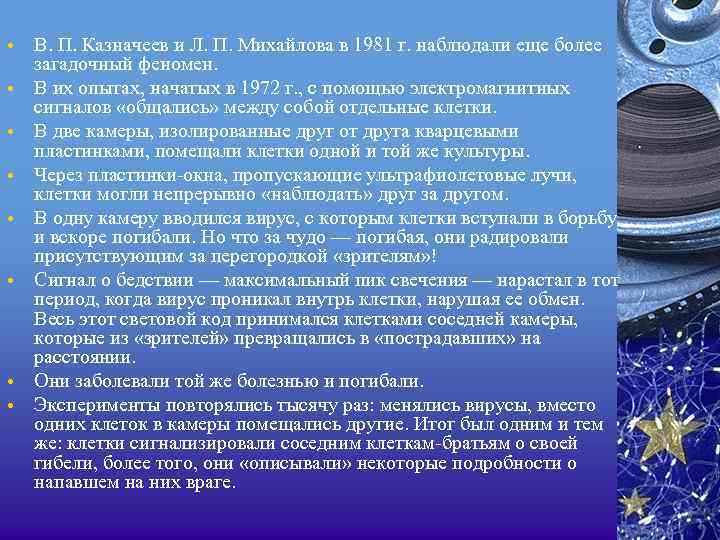 • В. П. Казначеев и Л. П. Михайлова в 1981 г. наблюдали еще более загадочный феномен.
• В их опытах, начатых в 1972 г., с помощью электромагнитных сигналов «общались» между собой отдельные клетки.
• В две камеры, изолированные друг от друга кварцевыми пластинками, помещали клетки одной и той же культуры.
• Через пластинки-окна, пропускающие ультрафиолетовые лучи, клетки могли непрерывно «наблюдать» друг за другом.
• В одну камеру вводился вирус, с которым клетки вступали в борьбу и вскоре погибали. Но что за чудо — погибая, они радировали присутствующим за перегородкой «зрителям»!
• Сигнал о бедствии — максимальный пик свечения — нарастал в тот период, когда вирус проникал внутрь клетки, нарушая ее обмен. Весь этот световой код принимался клетками соседней камеры, которые из «зрителей» превращались в «пострадавших» на расстоянии.
• Они заболевали той же болезнью и погибали.
• Эксперименты повторялись тысячу раз: менялись вирусы, вместо одних клеток в камеры помещались другие. Итог был одним и тем же: клетки сигнализировали соседним клеткам-братьям о своей гибели, более того, они «описывали» некоторые подробности о напавшем на них враге.